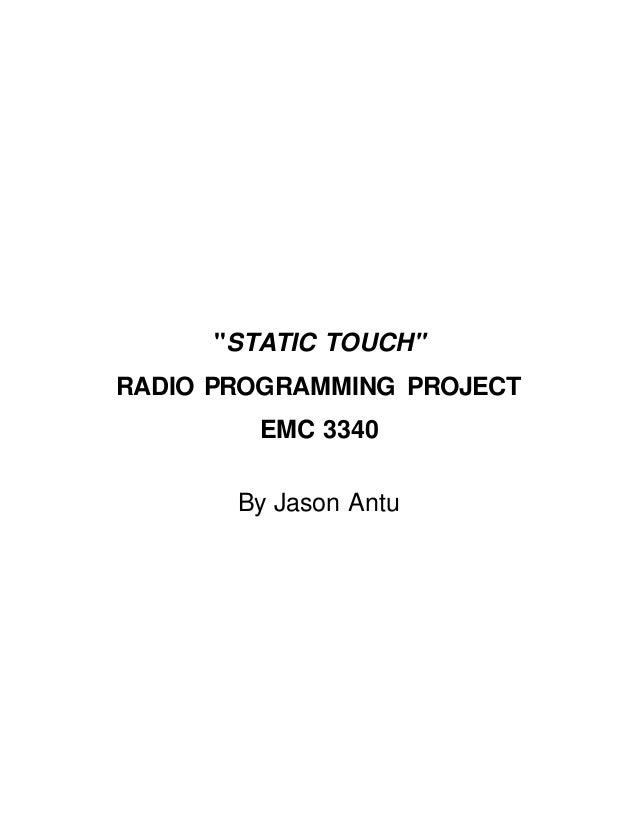 "STATIC TOUCH"
RADIO PROGRAMMING PROJECT
EMC 3340

By Jason Antu